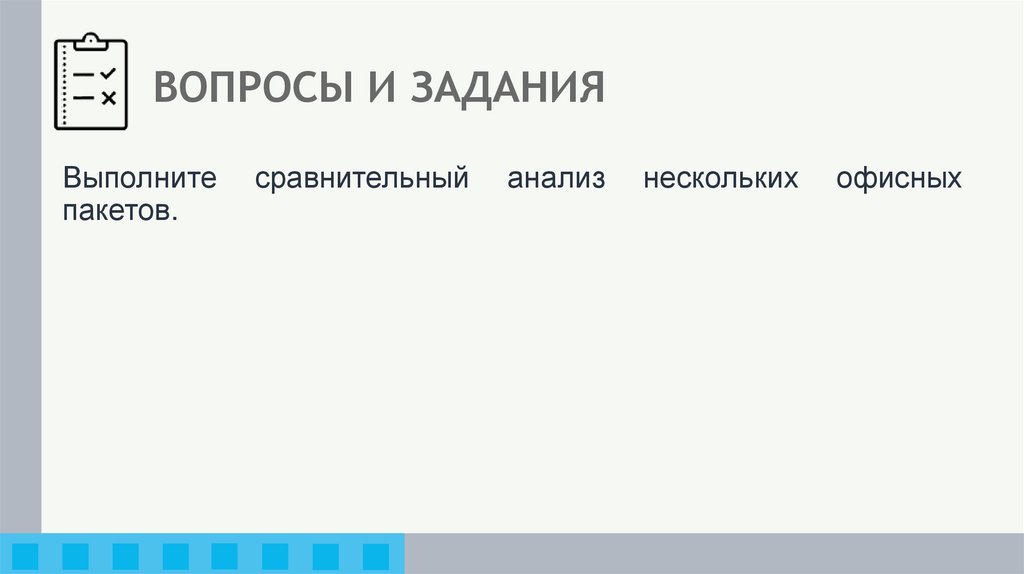 ВОПРОСЫ И ЗАДАНИЯ

Выполните сравнительный анализ нескольких офисных пакетов.